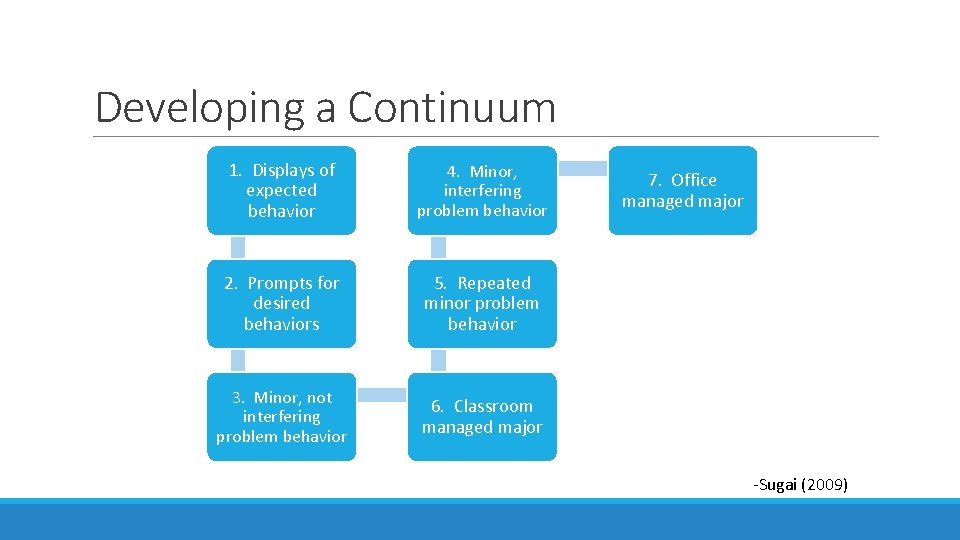 Developing a Continuum

1. Displays of expected behavior

2. Prompts for desired behaviors

3. Minor, not interfering problem behavior

4. Minor, interfering problem behavior

5. Repeated minor problem behavior

6. Classroom managed major

7. Office managed major

-Sugai (2009)